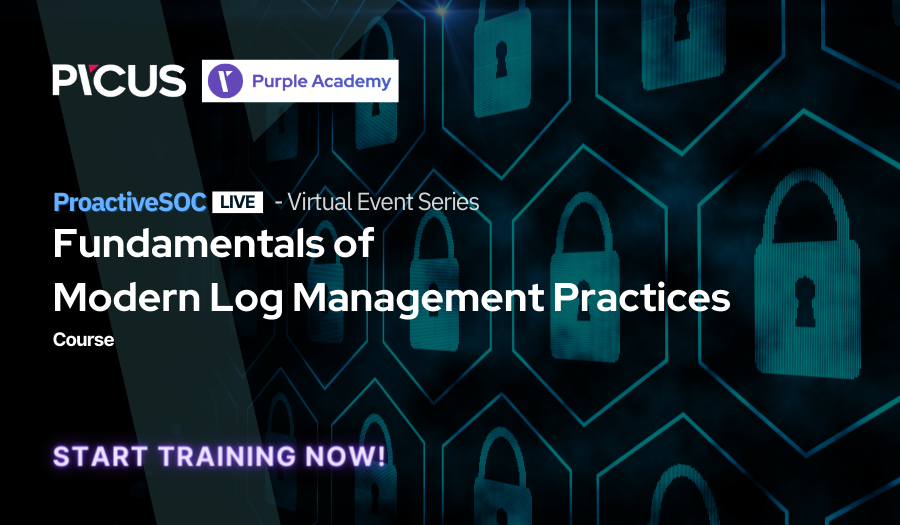 PICUS

Purple Academy

ProactiveSOC LIVE - Virtual Event Series

Fundamentals of Modern Log Management Practices

Course

START TRAINING NOW!